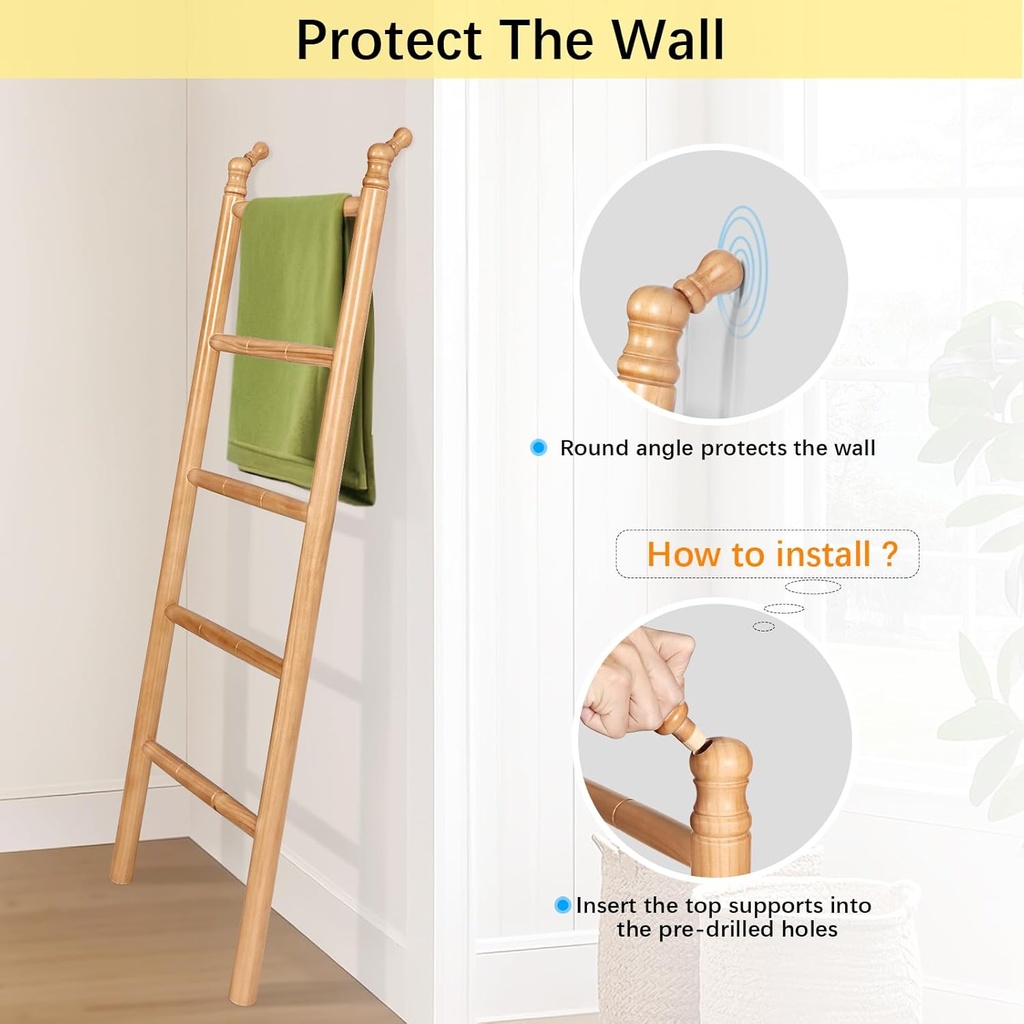 Protect The Wall

Round angle protects the wall

How to install ?

Insert the top supports into the pre-drilled holes